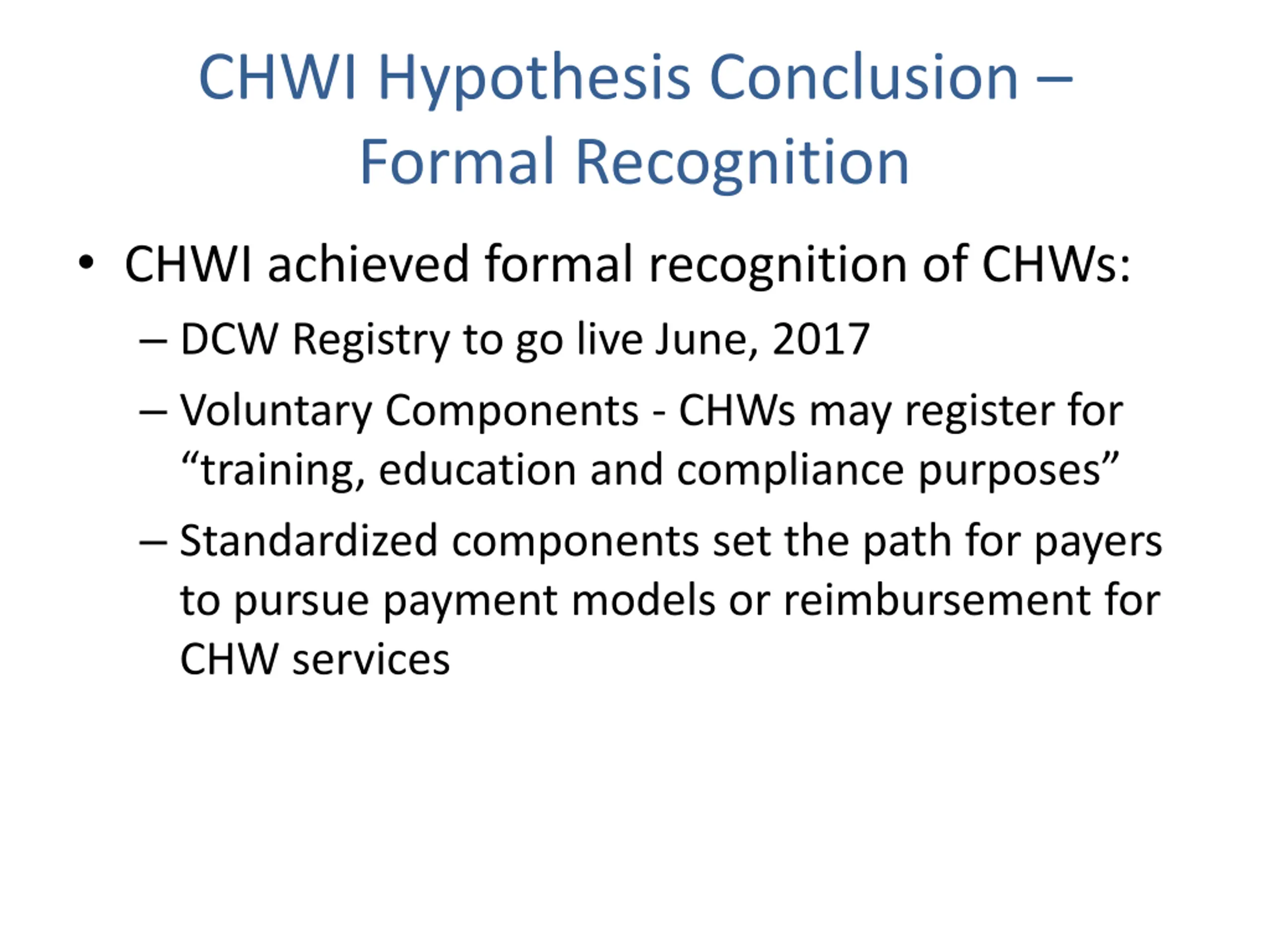 CHWI Hypothesis Conclusion – Formal Recognition

• CHWI achieved formal recognition of CHWs:
– DCW Registry to go live June, 2017
– Voluntary Components - CHWs may register for “training, education and compliance purposes”
– Standardized components set the path for payers to pursue payment models or reimbursement for CHW services